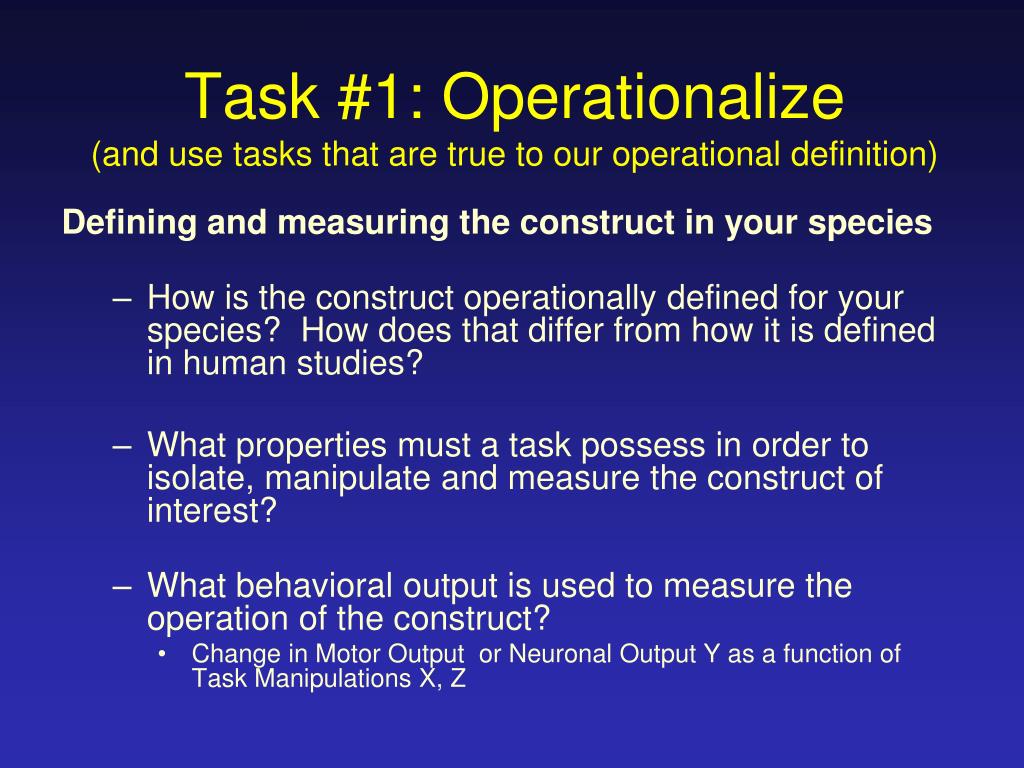 Task #1: Operationalize
(and use tasks that are true to our operational definition)

Defining and measuring the construct in your species

– How is the construct operationally defined for your species?  How does that differ from how it is defined in human studies?

– What properties must a task possess in order to isolate, manipulate and measure the construct of interest?

– What behavioral output is used to measure the operation of the construct?
• Change in Motor Output  or Neuronal Output Y as a function of Task Manipulations X, Z